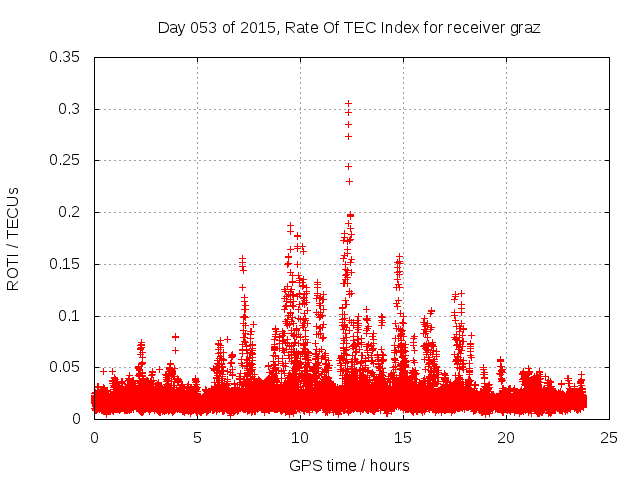 Day 053 of 2015, Rate Of TEC Index for receiver graz

ROTI / TECUs

0.35
0.3
0.25
0.2
0.15
0.1
0.05
0

0
5
10
15
20
25

GPS time / hours